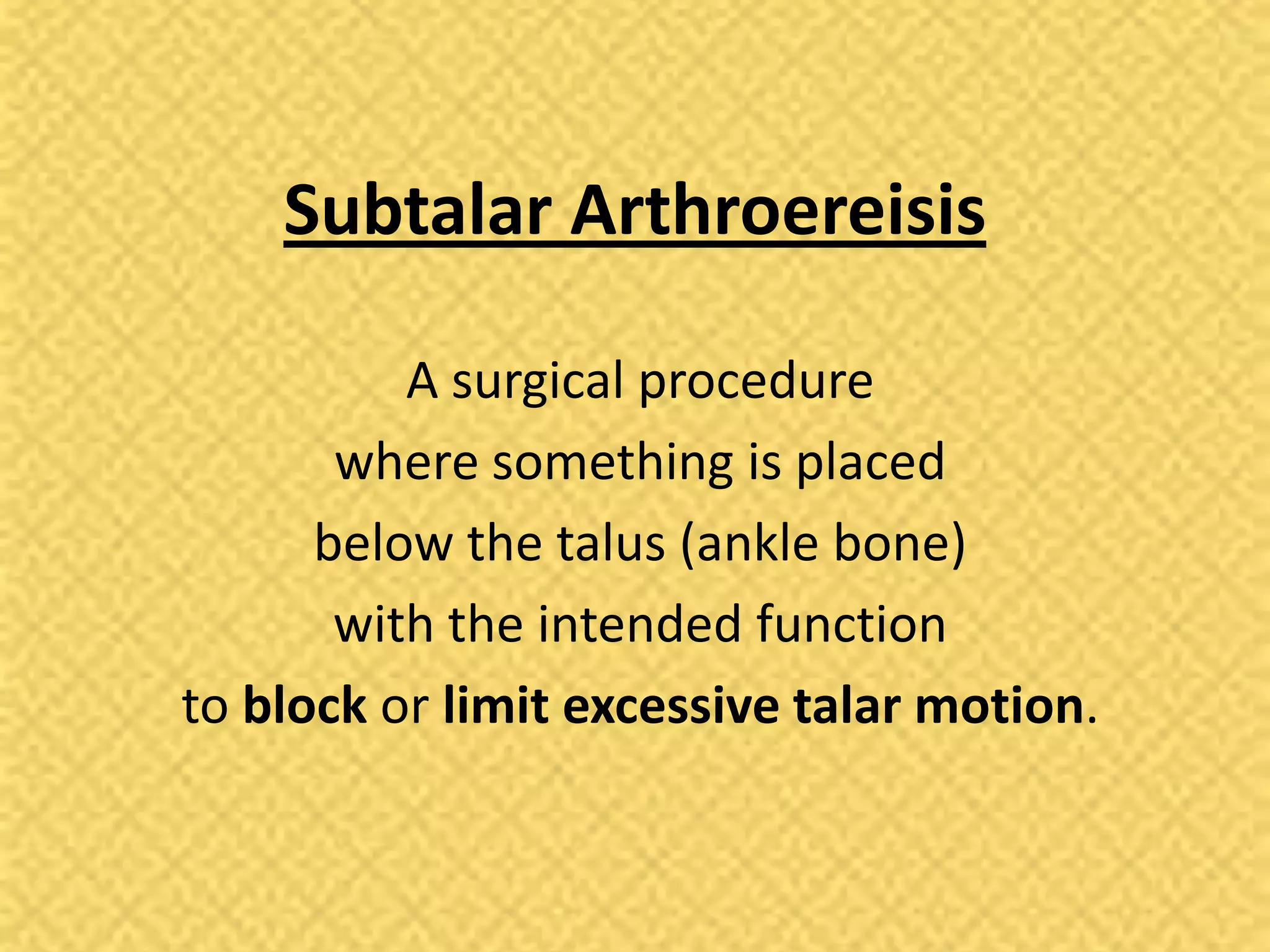 Subtalar Arthroereisis

A surgical procedure
where something is placed
below the talus (ankle bone)
with the intended function
to block or limit excessive talar motion.